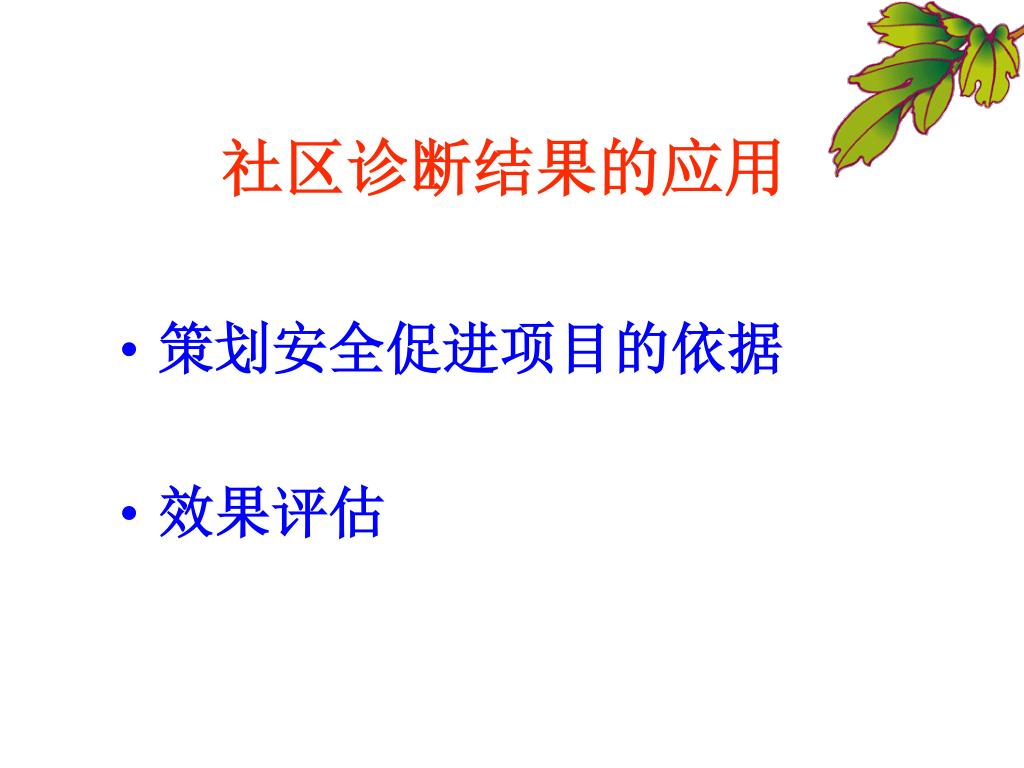 社区诊断结果的应用

• 策划安全促进项目的依据

• 效果评估